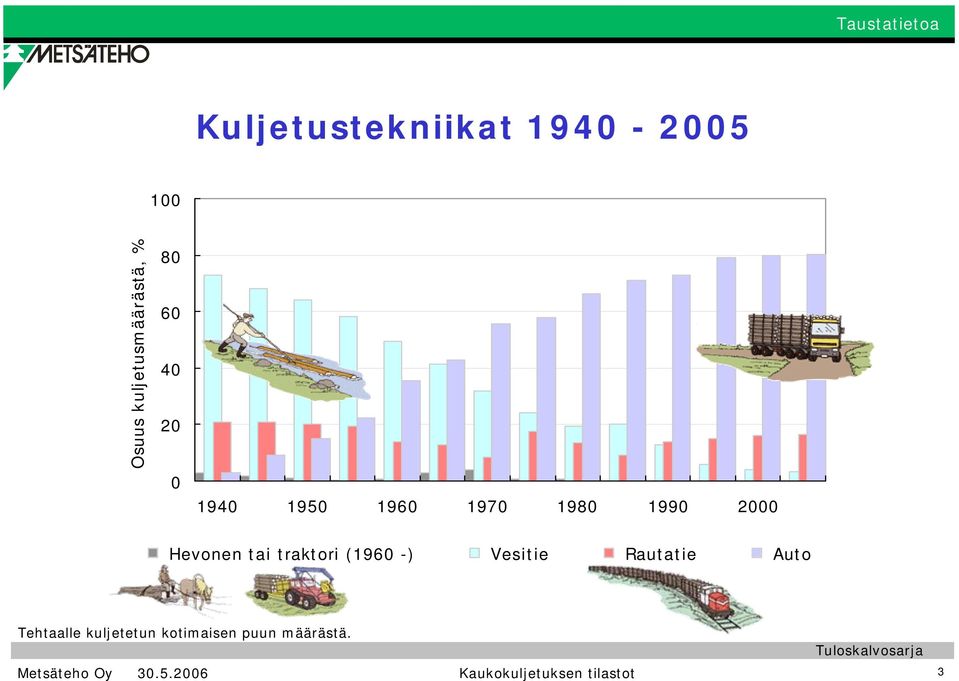 Taustatietoa

METSÄTEHO

Kuljetustekniikat 1940 - 2005

Osuus kuljetusmäärästä, %

100
80
60
40
20
0

1940 1950 1960 1970 1980 1990 2000

Hevonen tai traktori (1960 -) Vesitie Rautatie Auto

Tehtaalle kuljetetun kotimaisen puun määrästä.

Tuloskalvosarja

Metsäteho Oy 30.5.2006 Kaukokuljetuksen tilastot 3